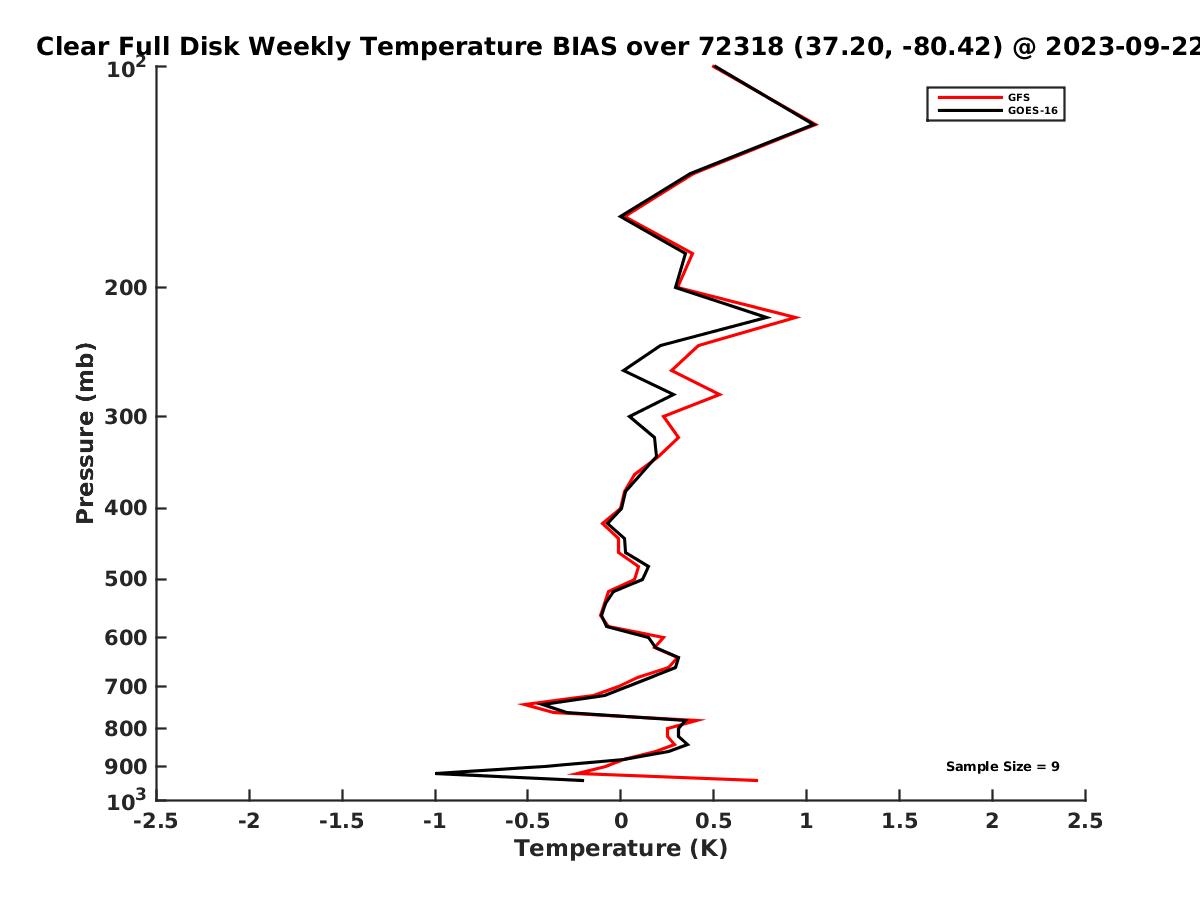 Clear Full Disk Weekly Temperature BIAS over 72318 (37.20, -80.42) @ 2023-09-22

GFS
GOES-16

Pressure (mb)

$10^2$
200
300
400
500
600
700
800
900
$10^3$

Sample Size = 9

-2.5
-2
-1.5
-1
-0.5
0
0.5
1
1.5
2
2.5

Temperature (K)